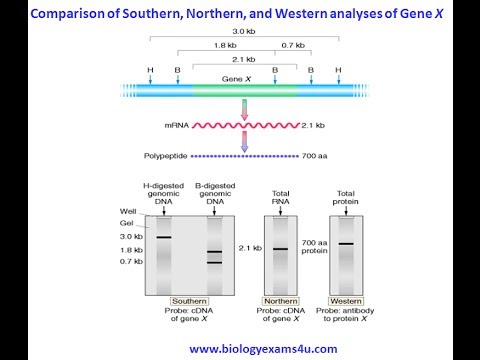 Comparison of Southern, Northern, and Western analyses of Gene X

3.0 kb

1.8 kb

0.7 kb

2.1 kb

H

B

Gene X

B

B

H

mRNA

2.1 kb

Polypeptide

700 aa

H-digested genomic DNA

B-digested genomic DNA

Total RNA

Total protein

Well

Gel

3.0 kb

1.8 kb

0.7 kb

2.1 kb

700 aa protein

Southern

Probe: cDNA of gene X

Northern

Probe: cDNA of gene X

Western

Probe: antibody to protein X

www.biologyexams4u.com